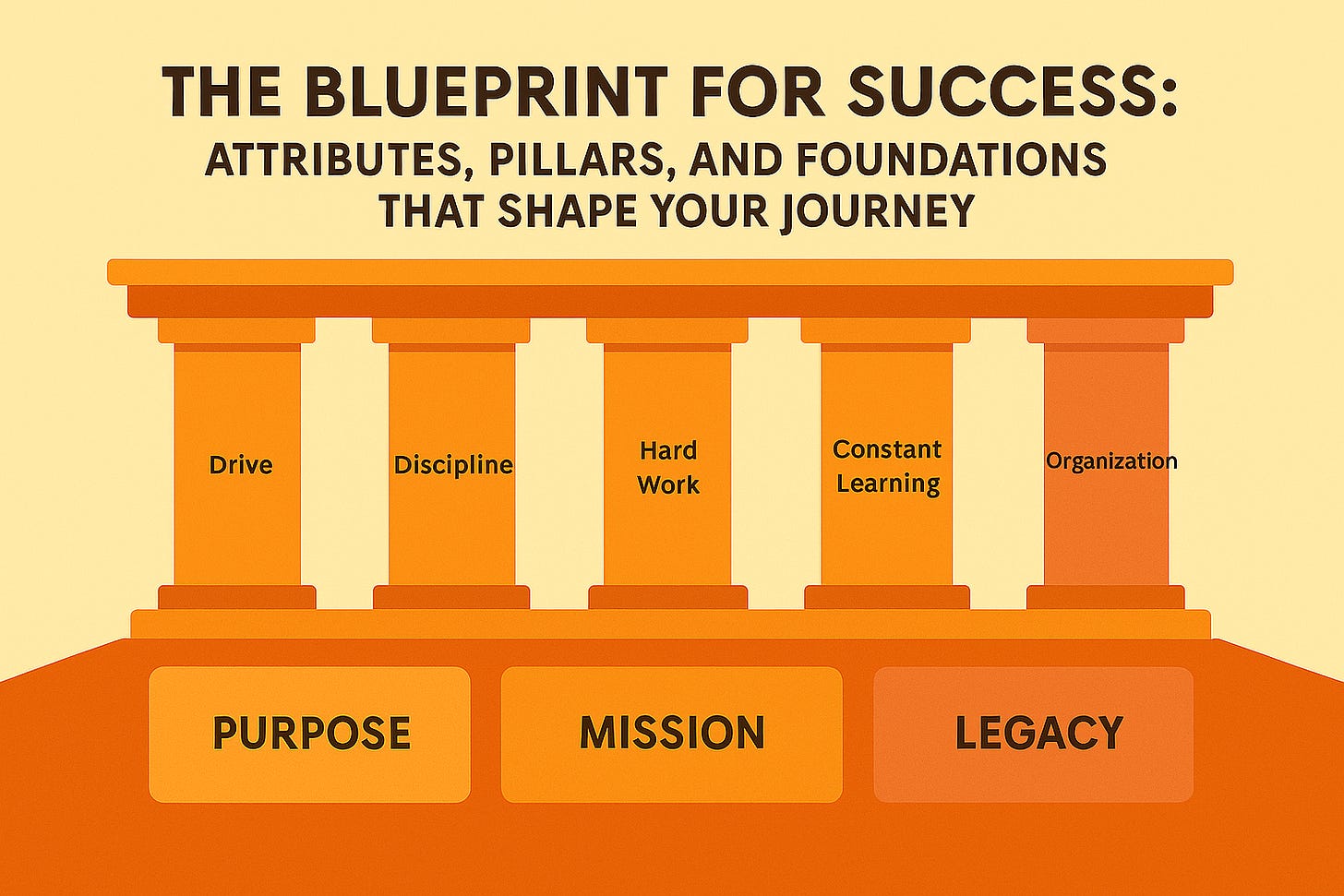 THE BLUEPRINT FOR SUCCESS:
ATTRIBUTES, PILLARS, AND FOUNDATIONS THAT SHAPE YOUR JOURNEY

Drive

Discipline

Hard Work

Constant Learning

Organization

PURPOSE

MISSION

LEGACY